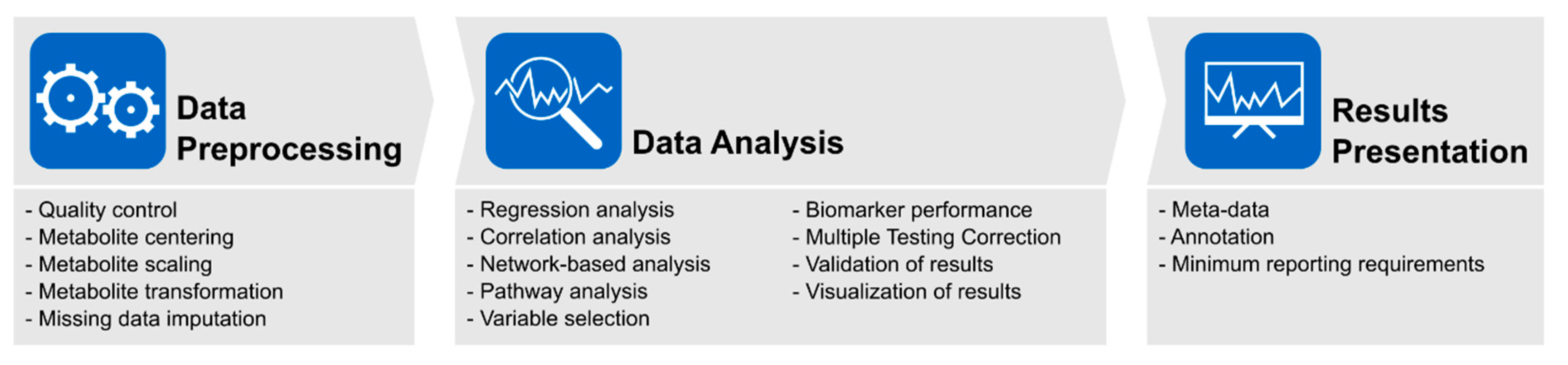 Data Preprocessing

- Quality control
- Metabolite centering
- Metabolite scaling
- Metabolite transformation
- Missing data imputation

Data Analysis

- Regression analysis
- Correlation analysis
- Network-based analysis
- Pathway analysis
- Variable selection

- Biomarker performance
- Multiple Testing Correction
- Validation of results
- Visualization of results

Results Presentation

- Meta-data
- Annotation
- Minimum reporting requirements